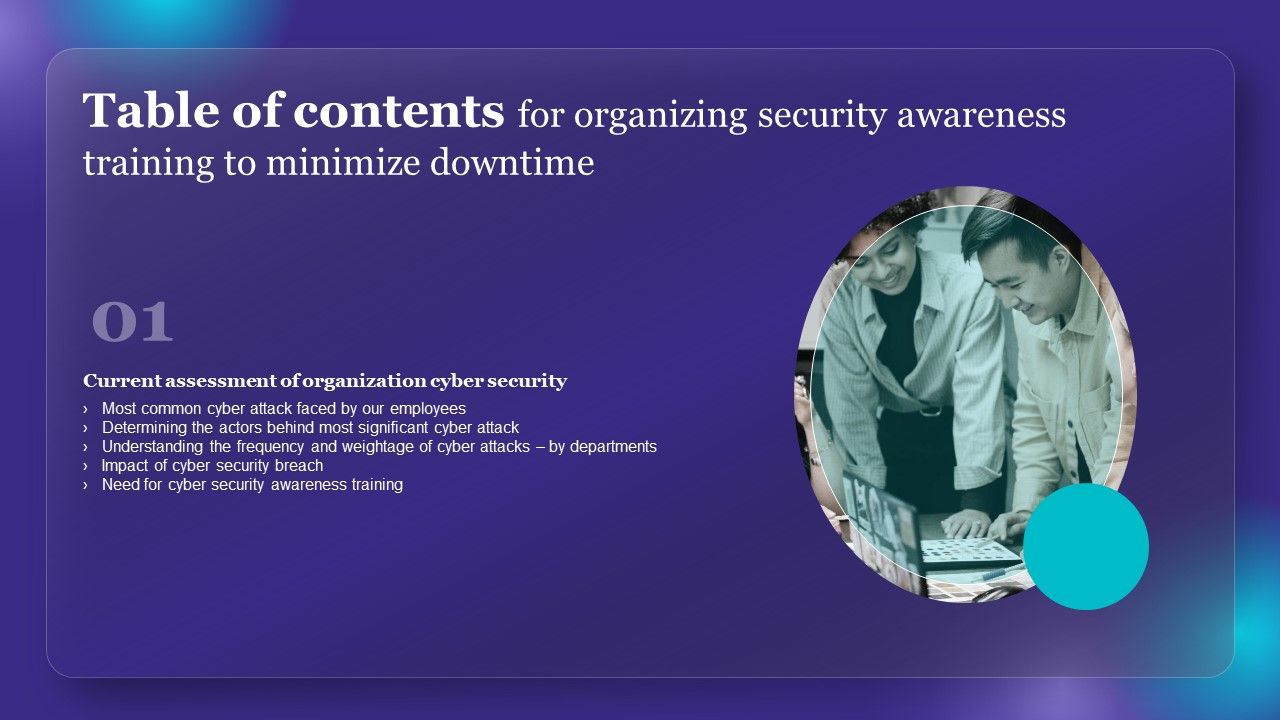 Table of contents for organizing security awareness training to minimize downtime

01

Current assessment of organization cyber security

› Most common cyber attack faced by our employees
› Determining the actors behind most significant cyber attack
› Understanding the frequency and weightage of cyber attacks – by departments
› Impact of cyber security breach
› Need for cyber security awareness training